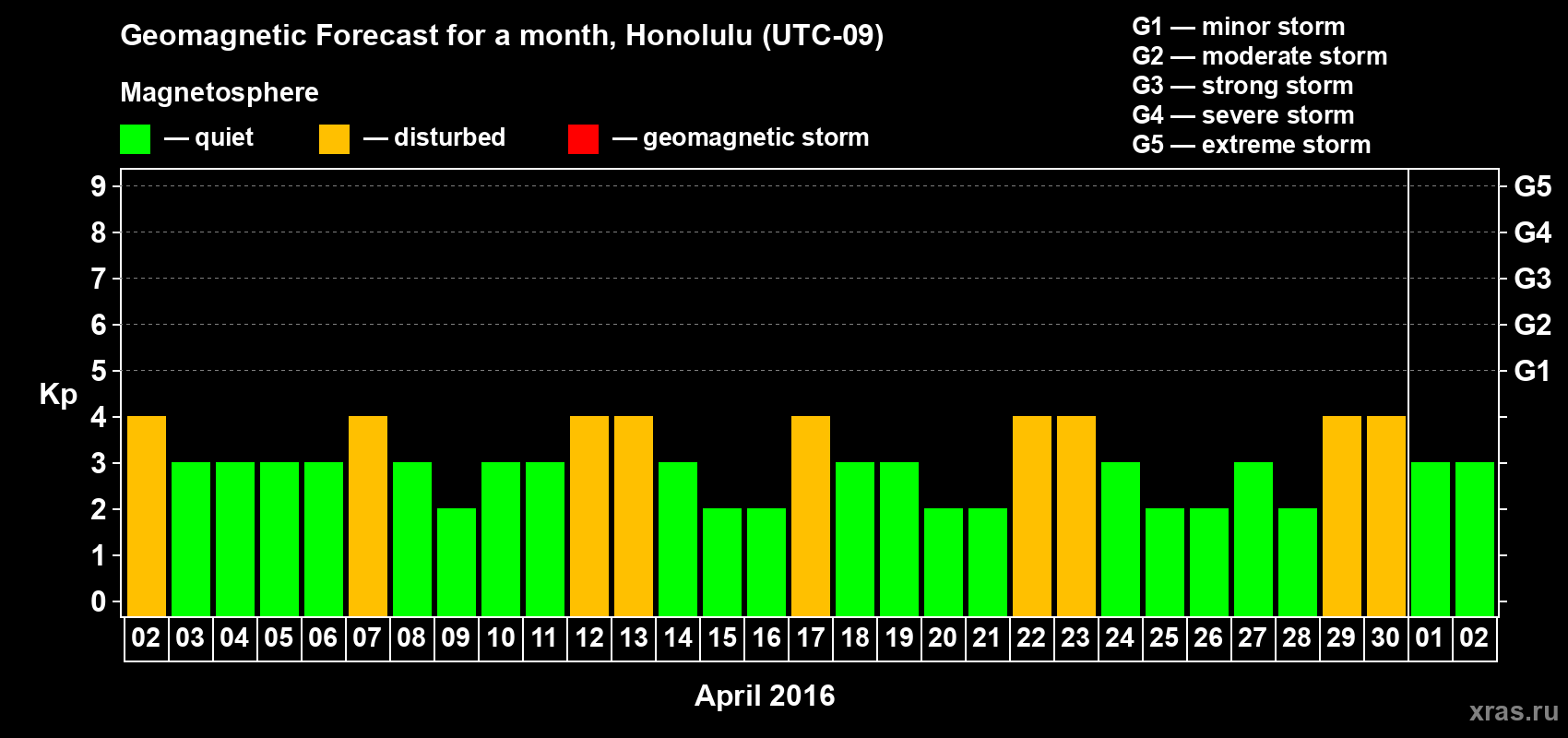 Geomagnetic Forecast for a month, Honolulu (UTC-09)

Magnetosphere

— quiet — disturbed — geomagnetic storm

G1 — minor storm
G2 — moderate storm
G3 — strong storm
G4 — severe storm
G5 — extreme storm

Kp

9 8 7 6 5 4 3 2 1 0

G5 G4 G3 G2 G1

02 03 04 05 06 07 08 09 10 11 12 13 14 15 16 17 18 19 20 21 22 23 24 25 26 27 28 29 30 01 02

April 2016

xras.ru